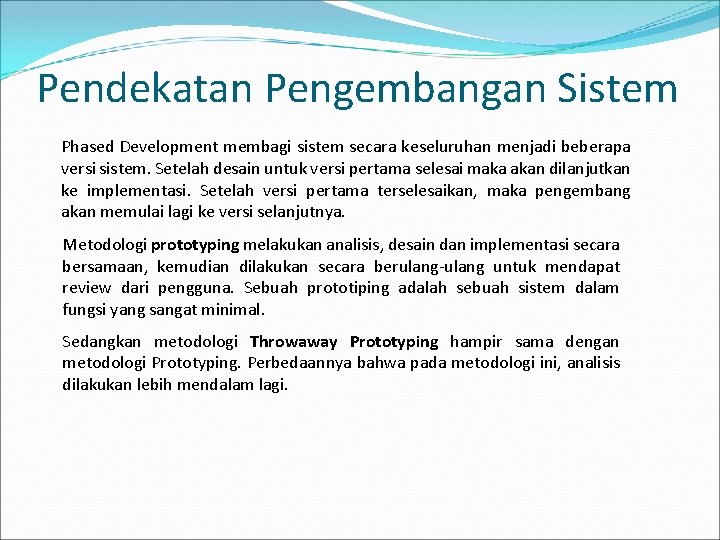 Pendekatan Pengembangan Sistem

Phased Development membagi sistem secara keseluruhan menjadi beberapa versi sistem. Setelah desain untuk versi pertama selesai maka akan dilanjutkan ke implementasi. Setelah versi pertama terselesaikan, maka pengembang akan memulai lagi ke versi selanjutnya.

Metodologi prototyping melakukan analisis, desain dan implementasi secara bersamaan, kemudian dilakukan secara berulang-ulang untuk mendapat review dari pengguna. Sebuah prototiping adalah sebuah sistem dalam fungsi yang sangat minimal.

Sedangkan metodologi Throwaway Prototyping hampir sama dengan metodologi Prototyping. Perbedaannya bahwa pada metodologi ini, analisis dilakukan lebih mendalam lagi.